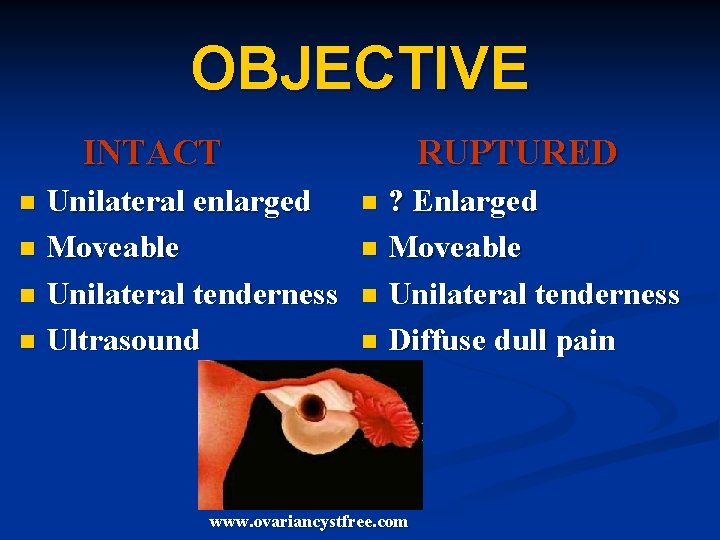 OBJECTIVE

INTACT

- Unilateral enlarged
- Moveable
- Unilateral tenderness
- Ultrasound

RUPTURED

- ? Enlarged
- Moveable
- Unilateral tenderness
- Diffuse dull pain

www.ovariancystfree.com